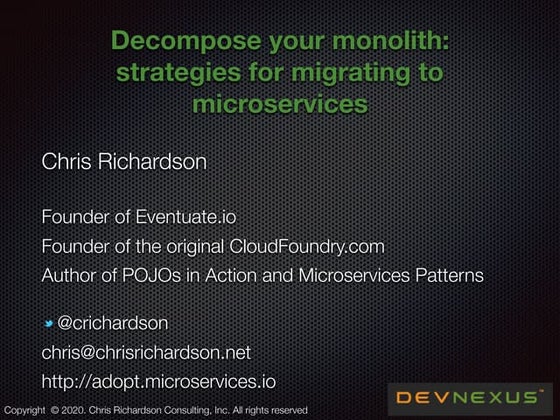 Decompose your monolith: strategies for migrating to microservices

Chris Richardson

Founder of Eventuate.io
Founder of the original CloudFoundry.com
Author of POJOs in Action and Microservices Patterns

@crichardson
chris@chrisrichardson.net
http://adopt.microservices.io

DEVNEXUS™

Copyright © 2020. Chris Richardson Consulting, Inc. All rights reserved